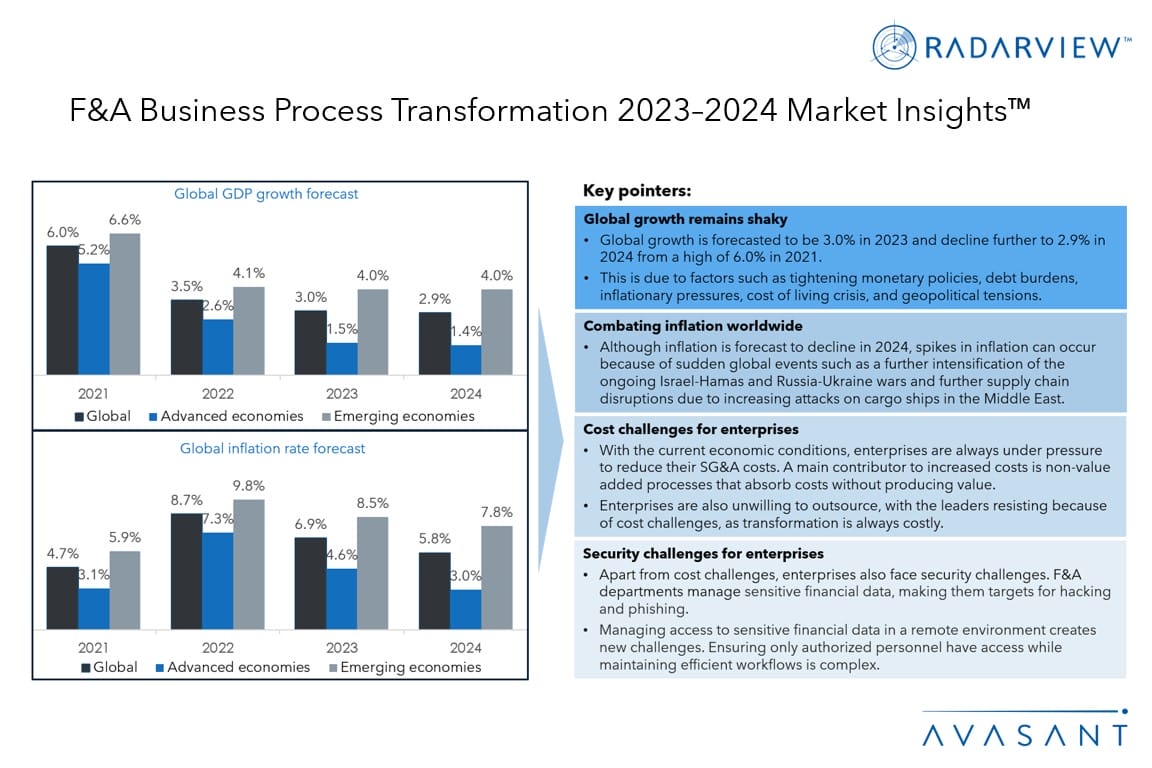 RADARVIEW™

F&A Business Process Transformation 2023–2024 Market Insights™

Global GDP growth forecast

6.0% 5.2% 6.6%
3.5% 2.6% 4.1%
3.0% 1.5% 4.0%
2.9% 1.4% 4.0%

2021 2022 2023 2024

Global Advanced economies Emerging economies

Global inflation rate forecast

4.7% 3.1% 5.9%
8.7% 7.3% 9.8%
6.9% 4.6% 8.5%
5.8% 3.0% 7.8%

2021 2022 2023 2024

Global Advanced economies Emerging economies

Key pointers:

Global growth remains shaky
• Global growth is forecasted to be 3.0% in 2023 and decline further to 2.9% in 2024 from a high of 6.0% in 2021.
• This is due to factors such as tightening monetary policies, debt burdens, inflationary pressures, cost of living crisis, and geopolitical tensions.

Combating inflation worldwide
• Although inflation is forecast to decline in 2024, spikes in inflation can occur because of sudden global events such as a further intensification of the ongoing Israel-Hamas and Russia-Ukraine wars and further supply chain disruptions due to increasing attacks on cargo ships in the Middle East.

Cost challenges for enterprises
• With the current economic conditions, enterprises are always under pressure to reduce their SG&A costs. A main contributor to increased costs is non-value added processes that absorb costs without producing value.
• Enterprises are also unwilling to outsource, with the leaders resisting because of cost challenges, as transformation is always costly.

Security challenges for enterprises
• Apart from cost challenges, enterprises also face security challenges. F&A departments manage sensitive financial data, making them targets for hacking and phishing.
• Managing access to sensitive financial data in a remote environment creates new challenges. Ensuring only authorized personnel have access while maintaining efficient workflows is complex.

AVASANT